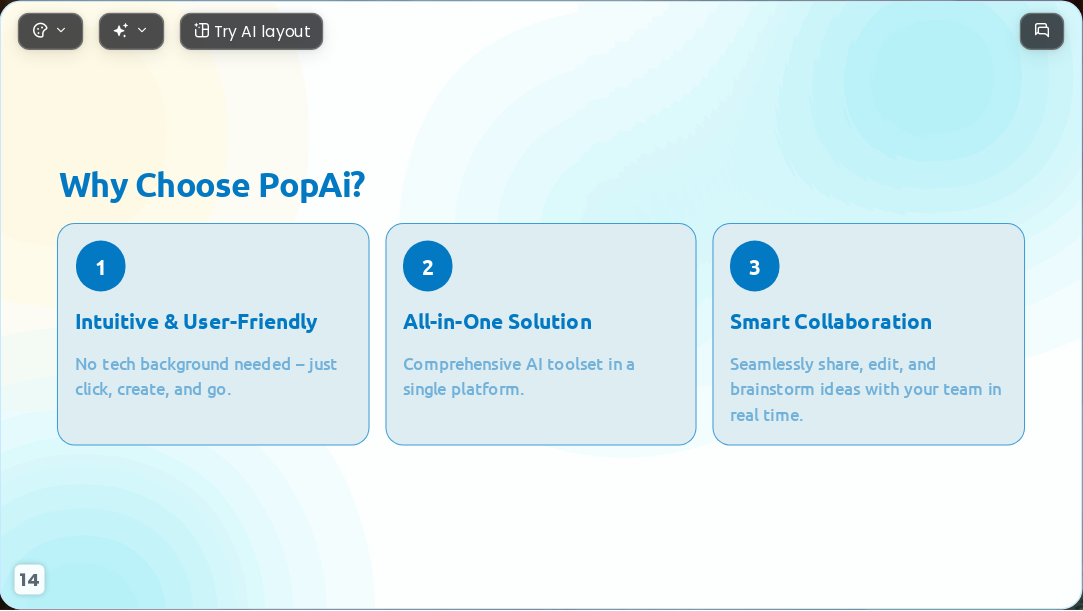 Try AI layout

Why Choose PopAi?

1

Intuitive & User-Friendly

No tech background needed – just click, create, and go.

2

All-in-One Solution

Comprehensive AI toolset in a single platform.

3

Smart Collaboration

Seamlessly share, edit, and brainstorm ideas with your team in real time.

14